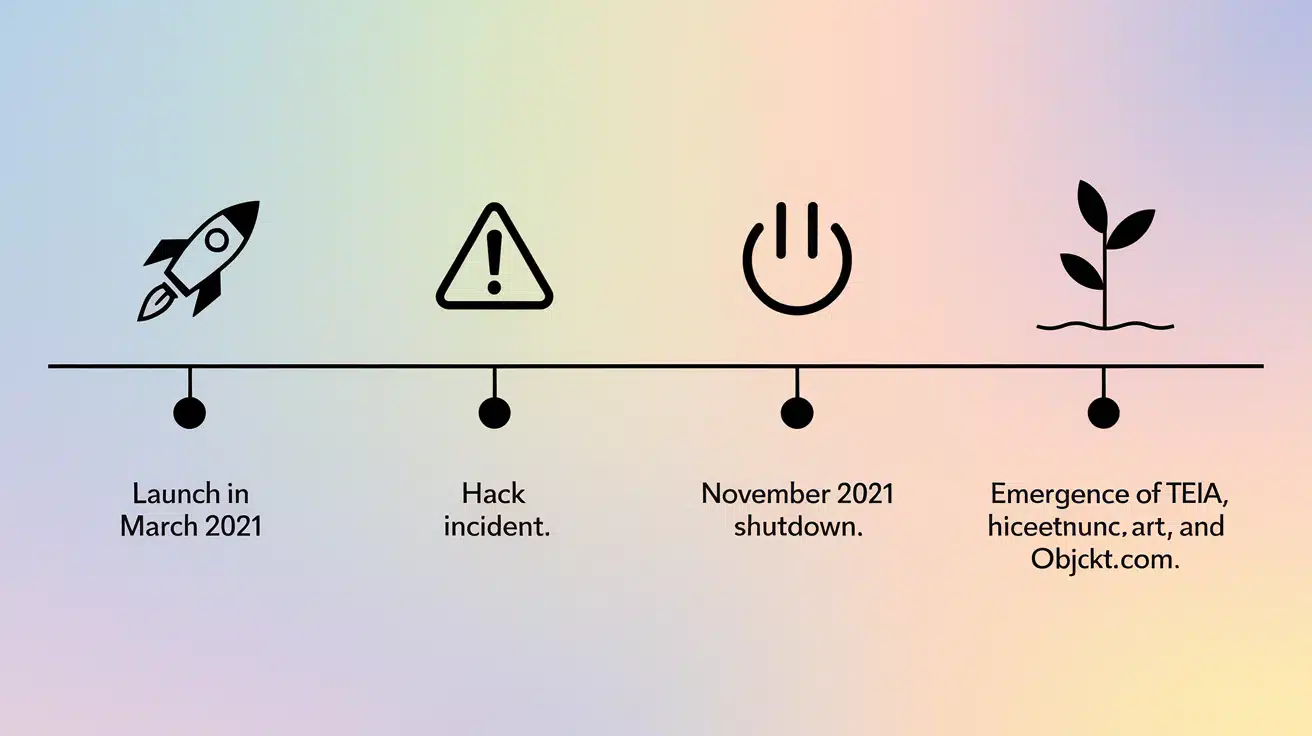 Launch in March 2021

Hack incident.

November 2021 shutdown.

Emergence of TEIA, hiceetnunc, art, and Objckt.com.